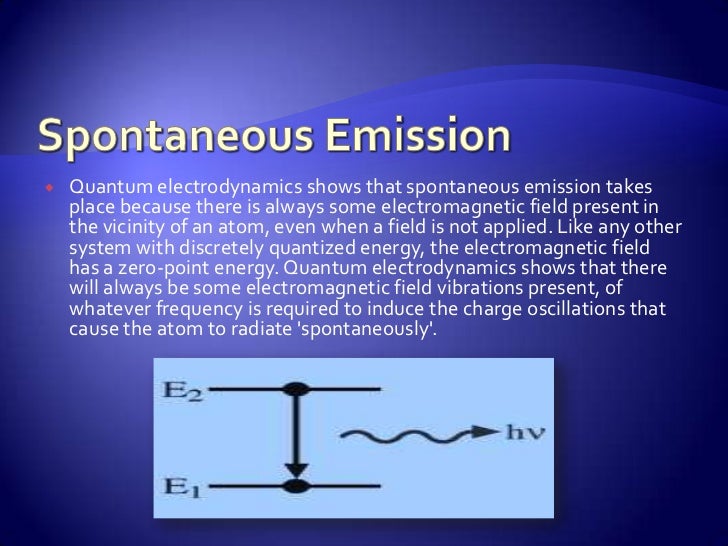 Spontaneous Emission

Quantum electrodynamics shows that spontaneous emission takes place because there is always some electromagnetic field present in the vicinity of an atom, even when a field is not applied. Like any other system with discretely quantized energy, the electromagnetic field has a zero-point energy. Quantum electrodynamics shows that there will always be some electromagnetic field vibrations present, of whatever frequency is required to induce the charge oscillations that cause the atom to radiate 'spontaneously'.

$E_2$

$h\nu$

$E_1$